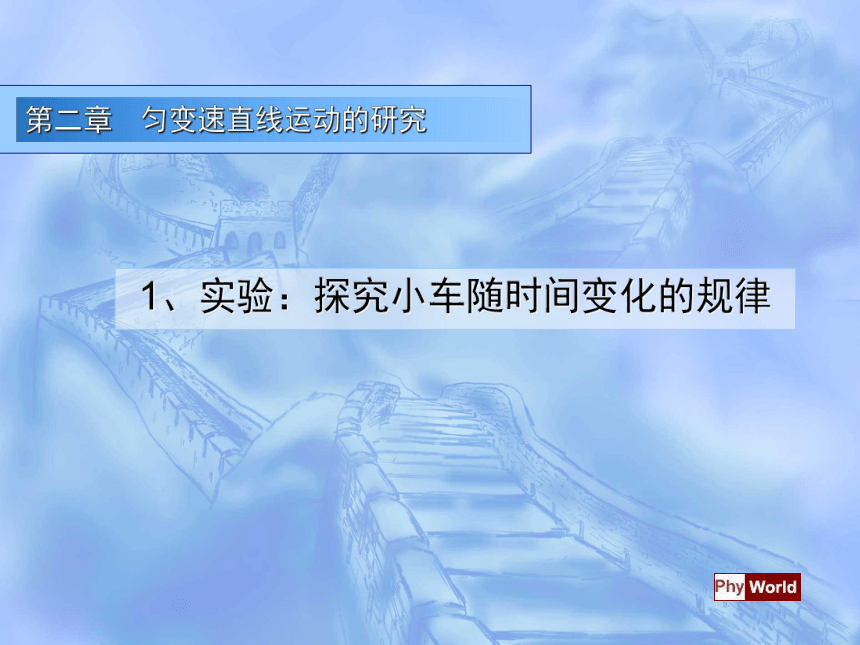 第二章　匀变速直线运动的研究

1、实验：探究小车随时间变化的规律

Phy World